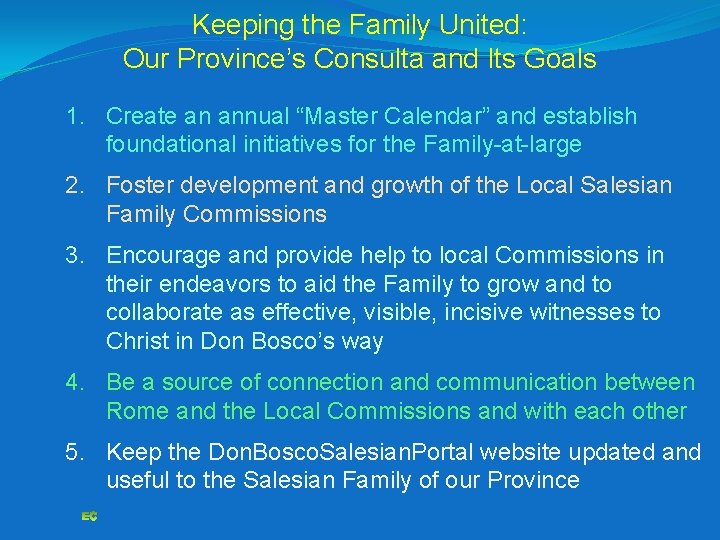 Keeping the Family United:
Our Province's Consulta and Its Goals

1. Create an annual "Master Calendar" and establish foundational initiatives for the Family-at-large

2. Foster development and growth of the Local Salesian Family Commissions

3. Encourage and provide help to local Commissions in their endeavors to aid the Family to grow and to collaborate as effective, visible, incisive witnesses to Christ in Don Bosco's way

4. Be a source of connection and communication between Rome and the Local Commissions and with each other

5. Keep the DonBoscoSalesianPortal website updated and useful to the Salesian Family of our Province

EC